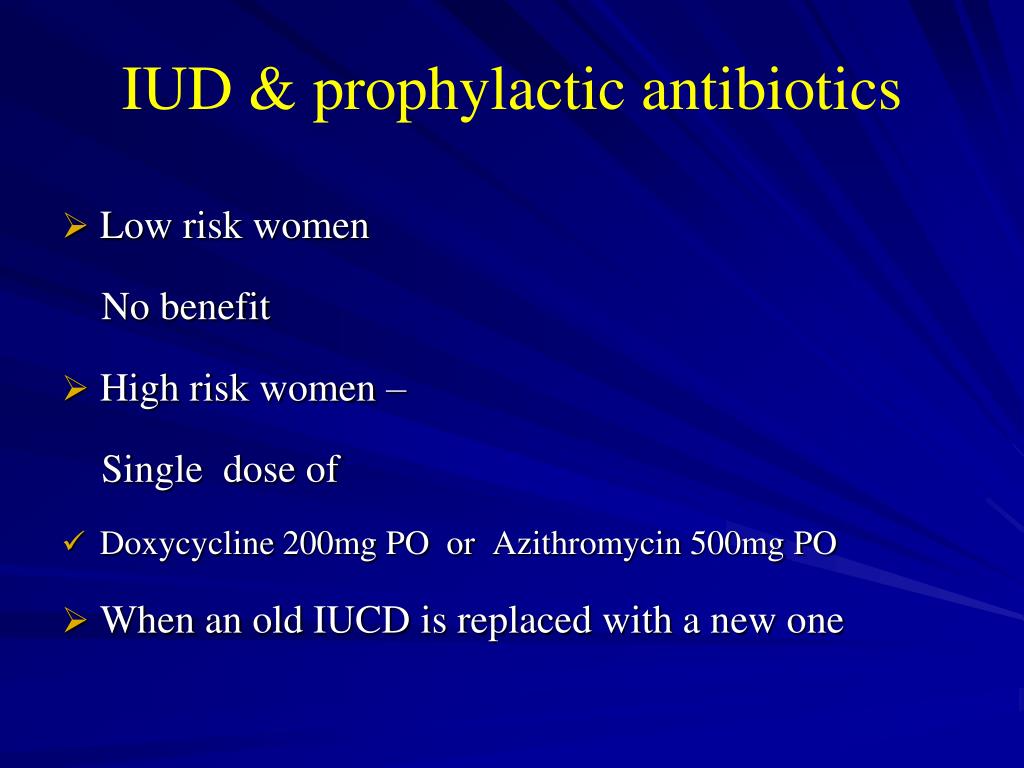 IUD & prophylactic antibiotics

➢ Low risk women

No benefit

➢ High risk women –

Single dose of

✓ Doxycycline 200mg PO or Azithromycin 500mg PO

➢ When an old IUCD is replaced with a new one